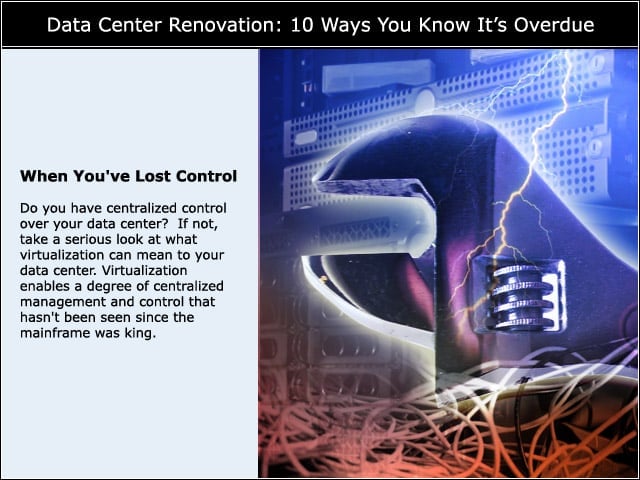 Data Center Renovation: 10 Ways You Know It's Overdue

When You've Lost Control

Do you have centralized control over your data center?  If not, take a serious look at what virtualization can mean to your data center. Virtualization enables a degree of centralized management and control that hasn't been seen since the mainframe was king.